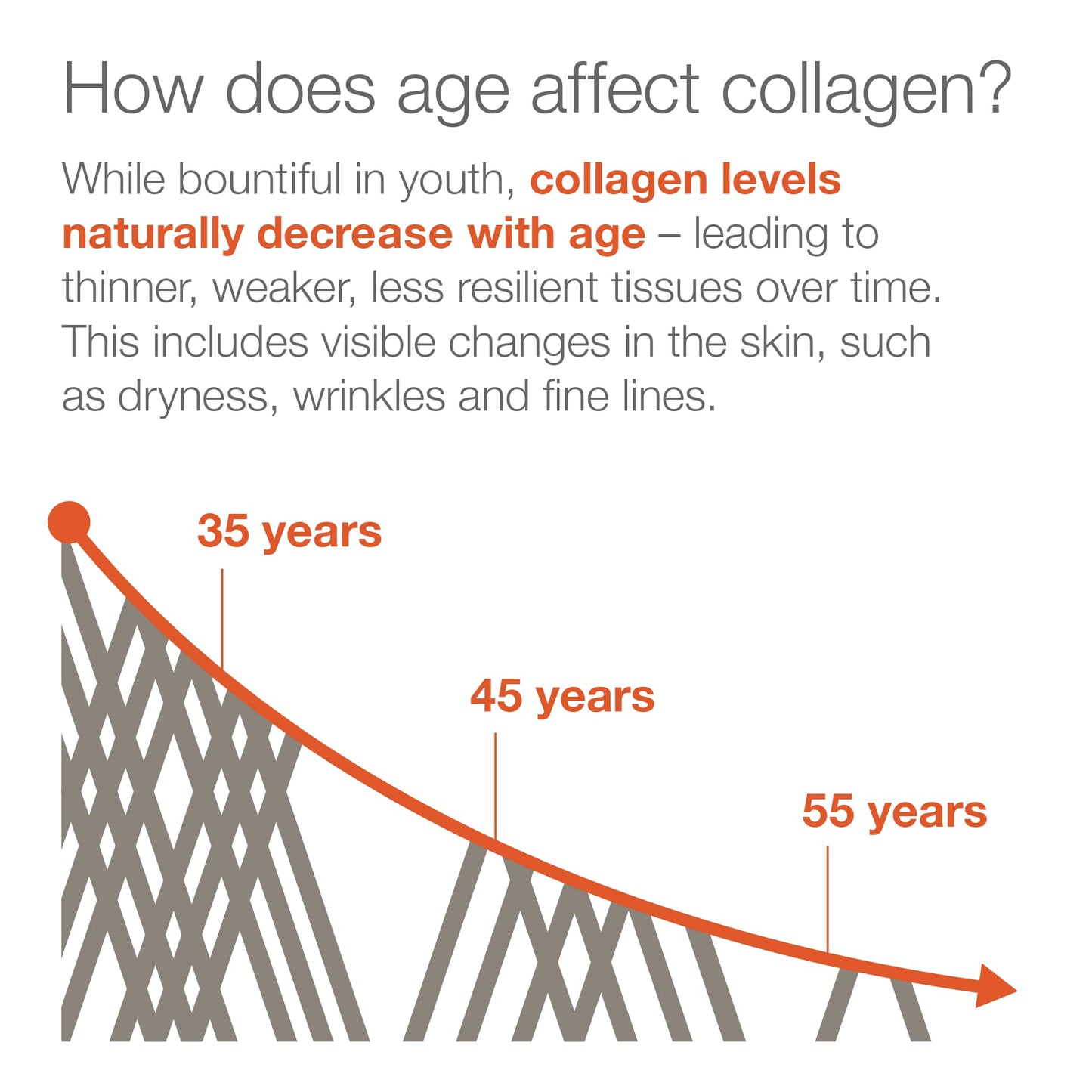 How does age affect collagen?

While bountiful in youth, collagen levels naturally decrease with age – leading to thinner, weaker, less resilient tissues over time. This includes visible changes in the skin, such as dryness, wrinkles and fine lines.

35 years

45 years

55 years